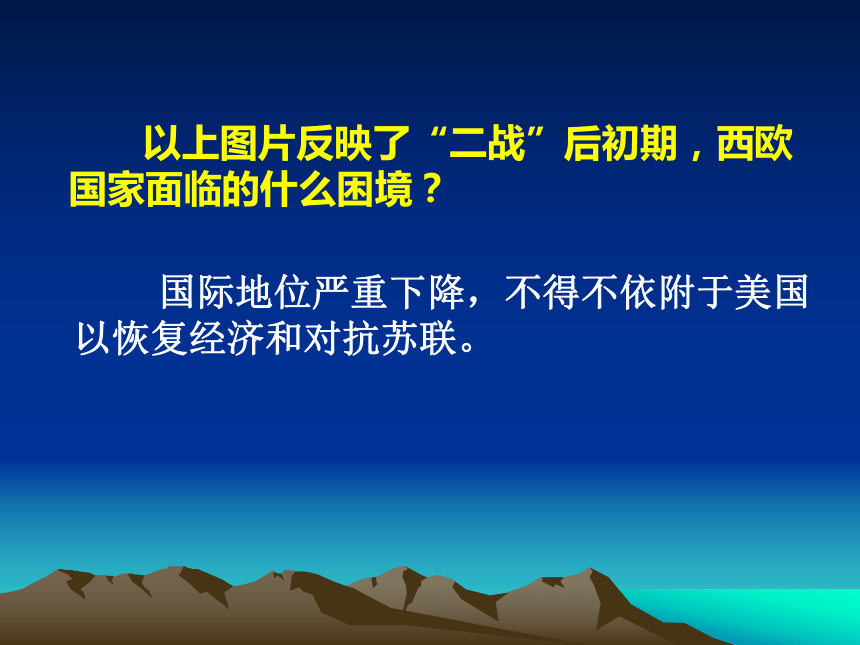 以上图片反映了“二战”后初期，西欧国家面临的什么困境？

国际地位严重下降，不得不依附于美国以恢复经济和对抗苏联。